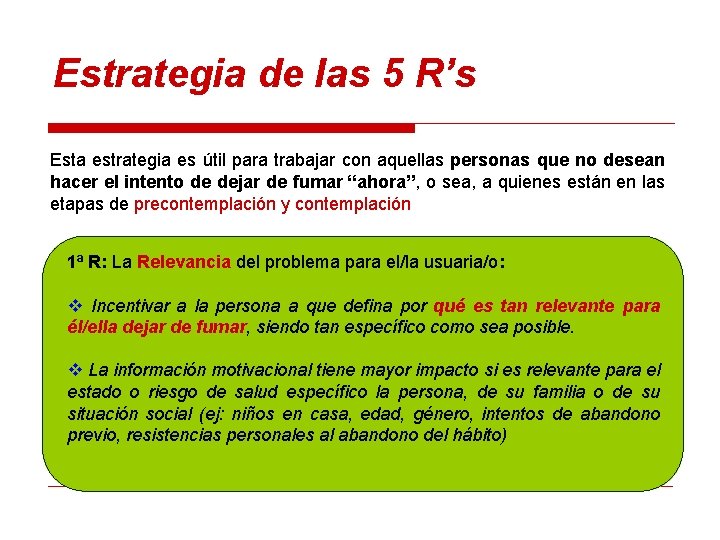 Estrategia de las 5 R’s

Esta estrategia es útil para trabajar con aquellas personas que no desean hacer el intento de dejar de fumar “ahora”, o sea, a quienes están en las etapas de precontemplación y contemplación

1ª R: La Relevancia del problema para el/la usuaria/o:

❖ Incentivar a la persona a que defina por qué es tan relevante para él/ella dejar de fumar, siendo tan específico como sea posible.

❖ La información motivacional tiene mayor impacto si es relevante para el estado o riesgo de salud específico la persona, de su familia o de su situación social (ej: niños en casa, edad, género, intentos de abandono previo, resistencias personales al abandono del hábito)